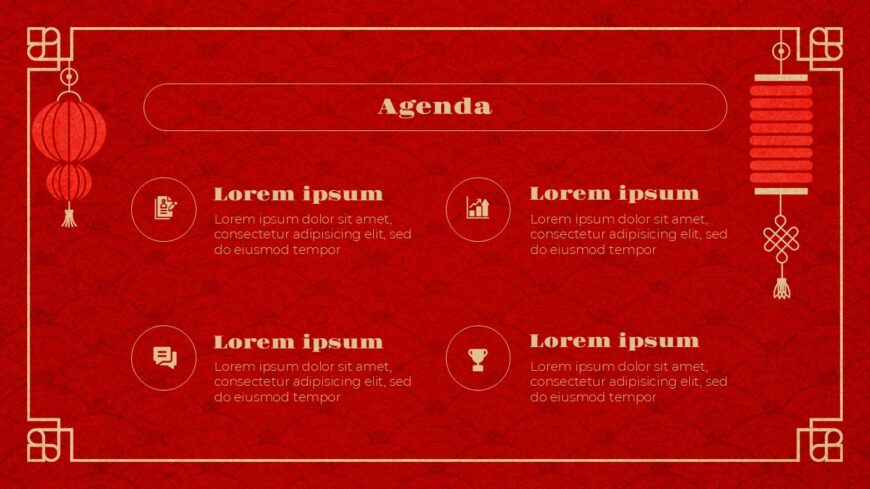 Agenda

Lorem ipsum
Lorem ipsum dolor sit amet, consectetur adipisicing elit, sed do eiusmod tempor

Lorem ipsum
Lorem ipsum dolor sit amet, consectetur adipisicing elit, sed do eiusmod tempor

Lorem ipsum
Lorem ipsum dolor sit amet, consectetur adipisicing elit, sed do eiusmod tempor

Lorem ipsum
Lorem ipsum dolor sit amet, consectetur adipisicing elit, sed do eiusmod tempor